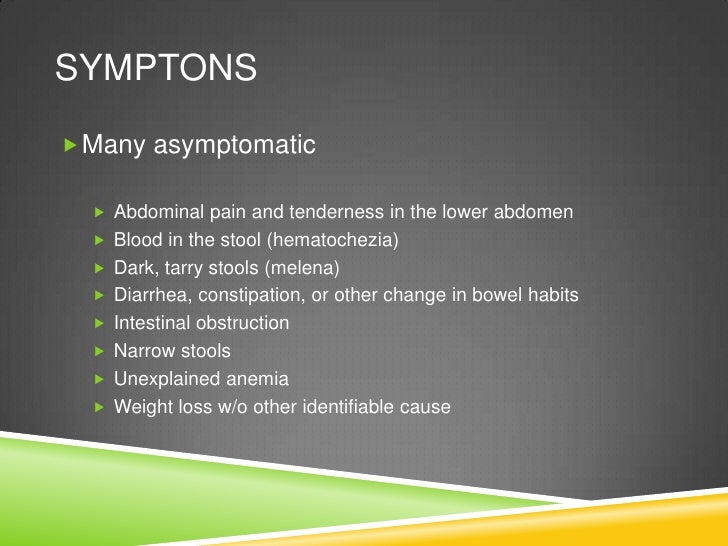 SYMPTONS

Many asymptomatic

Abdominal pain and tenderness in the lower abdomen
Blood in the stool (hematochezia)
Dark, tarry stools (melena)
Diarrhea, constipation, or other change in bowel habits
Intestinal obstruction
Narrow stools
Unexplained anemia
Weight loss w/o other identifiable cause